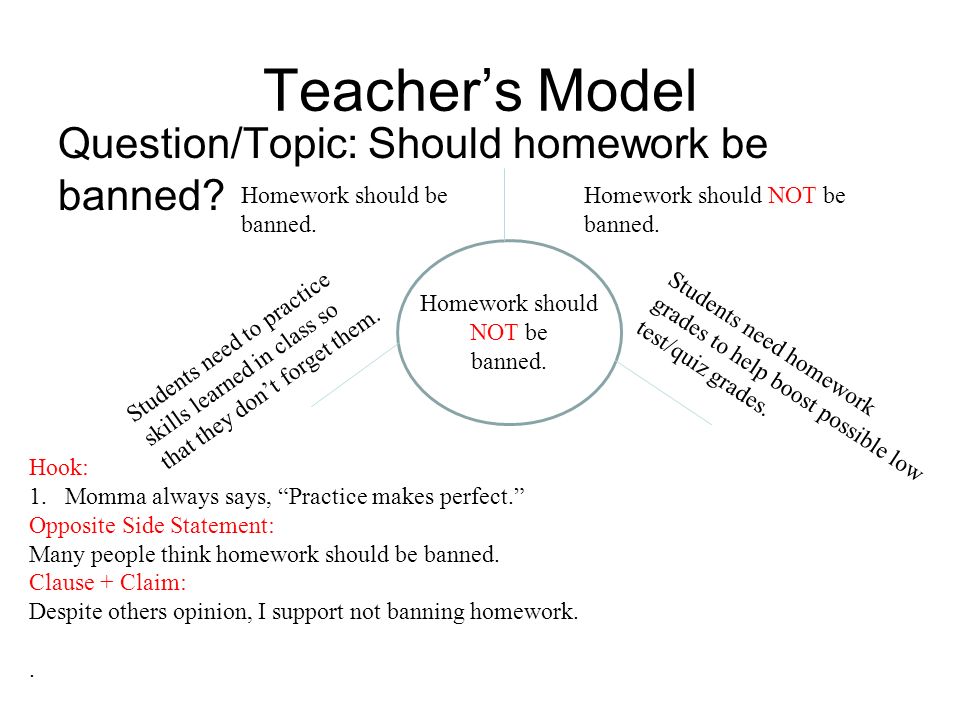 Teacher’s Model

Question/Topic: Should homework be banned?

Homework should be banned.

Homework should NOT be banned.

Students need to practice skills learned in class so that they don’t forget them.

Homework should NOT be banned.

Students need homework grades to help boost possible low test/quiz grades.

Hook:
1. Momma always says, “Practice makes perfect.”
Opposite Side Statement:
Many people think homework should be banned.
Clause + Claim:
Despite others opinion, I support not banning homework.

.